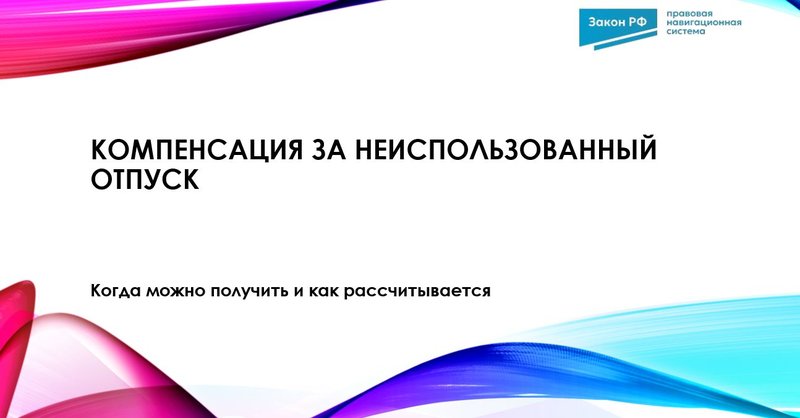 Закон РФ правовая навигационная система

КОМПЕНСАЦИЯ ЗА НЕИСПОЛЬЗОВАННЫЙ ОТПУСК

Когда можно получить и как рассчитывается